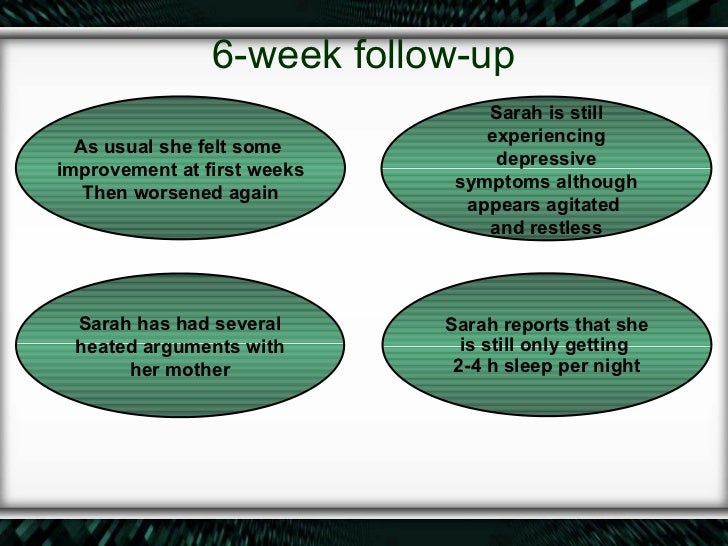 6-week follow-up

As usual she felt some improvement at first weeks Then worsened again

Sarah is still experiencing depressive symptoms although appears agitated and restless

Sarah has had several heated arguments with her mother

Sarah reports that she is still only getting 2-4 h sleep per night